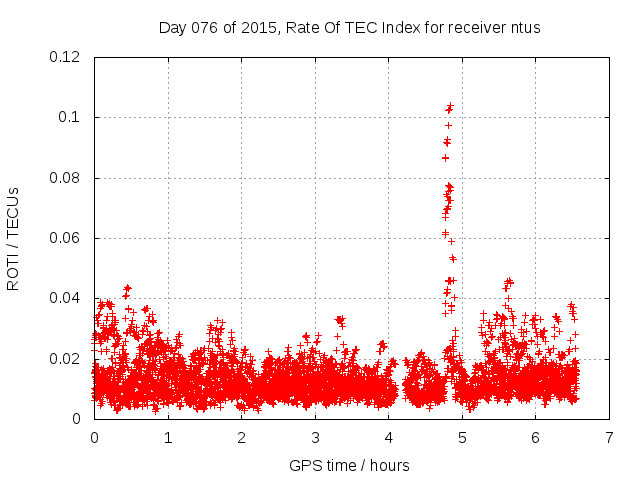 Day 076 of 2015, Rate Of TEC Index for receiver ntus

ROTI / TECUs

0.12
0.1
0.08
0.06
0.04
0.02
0

0
1
2
3
4
5
6
7

GPS time / hours